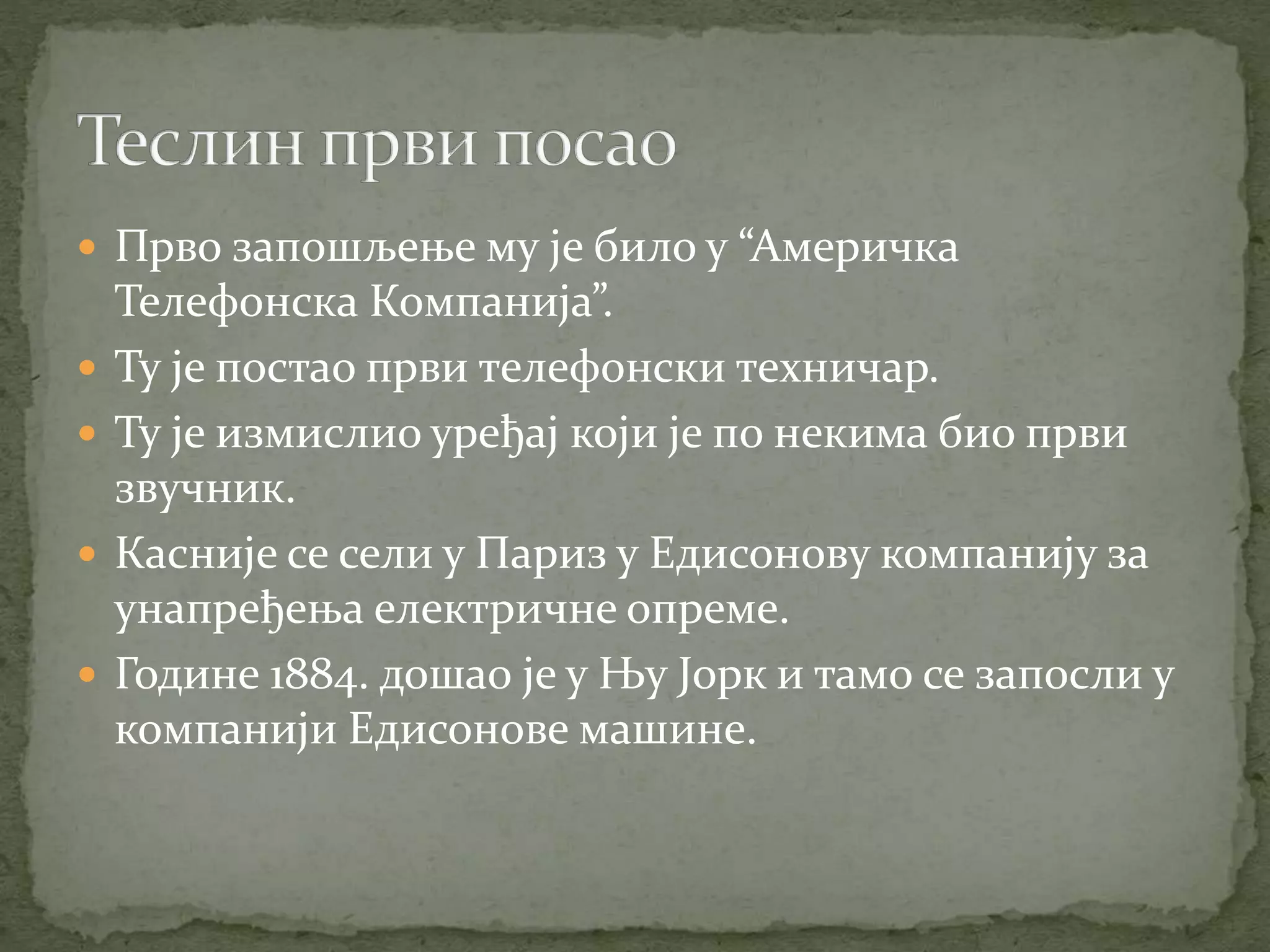 Теслин први посао

Прво запошљење му је било у “Америчка Телефонска Компанија”.

Ту је постао први телефонски техничар.

Ту је измислио уређај који је по некима био први звучник.

Касније се сели у Париз у Едисонову компанију за унапређења електричне опреме.

Године 1884. дошао је у Њу Јорк и тамо се запосли у компанији Едисонове машине.